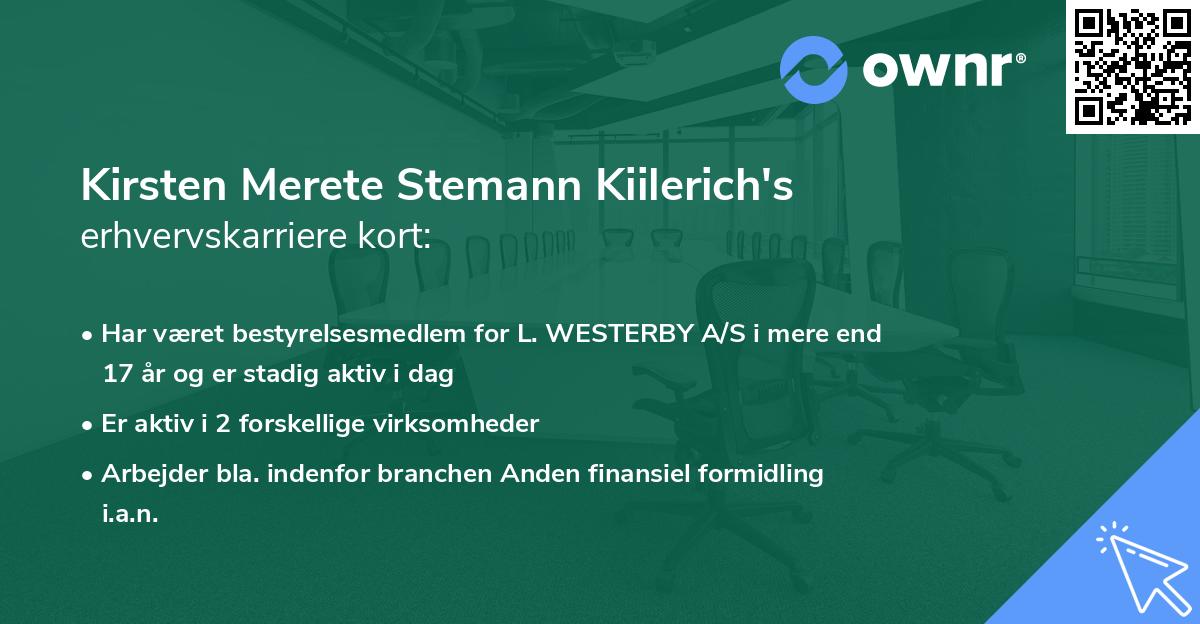 ownr®

Kirsten Merete Stemann Kiilerich's
erhvervskarriere kort:

• Har været bestyrelsesmedlem for L. WESTERBY A/S i mere end 17 år og er stadig aktiv i dag
• Er aktiv i 2 forskellige virksomheder
• Arbejder bla. indenfor branchen Anden finansiel formidling i.a.n.